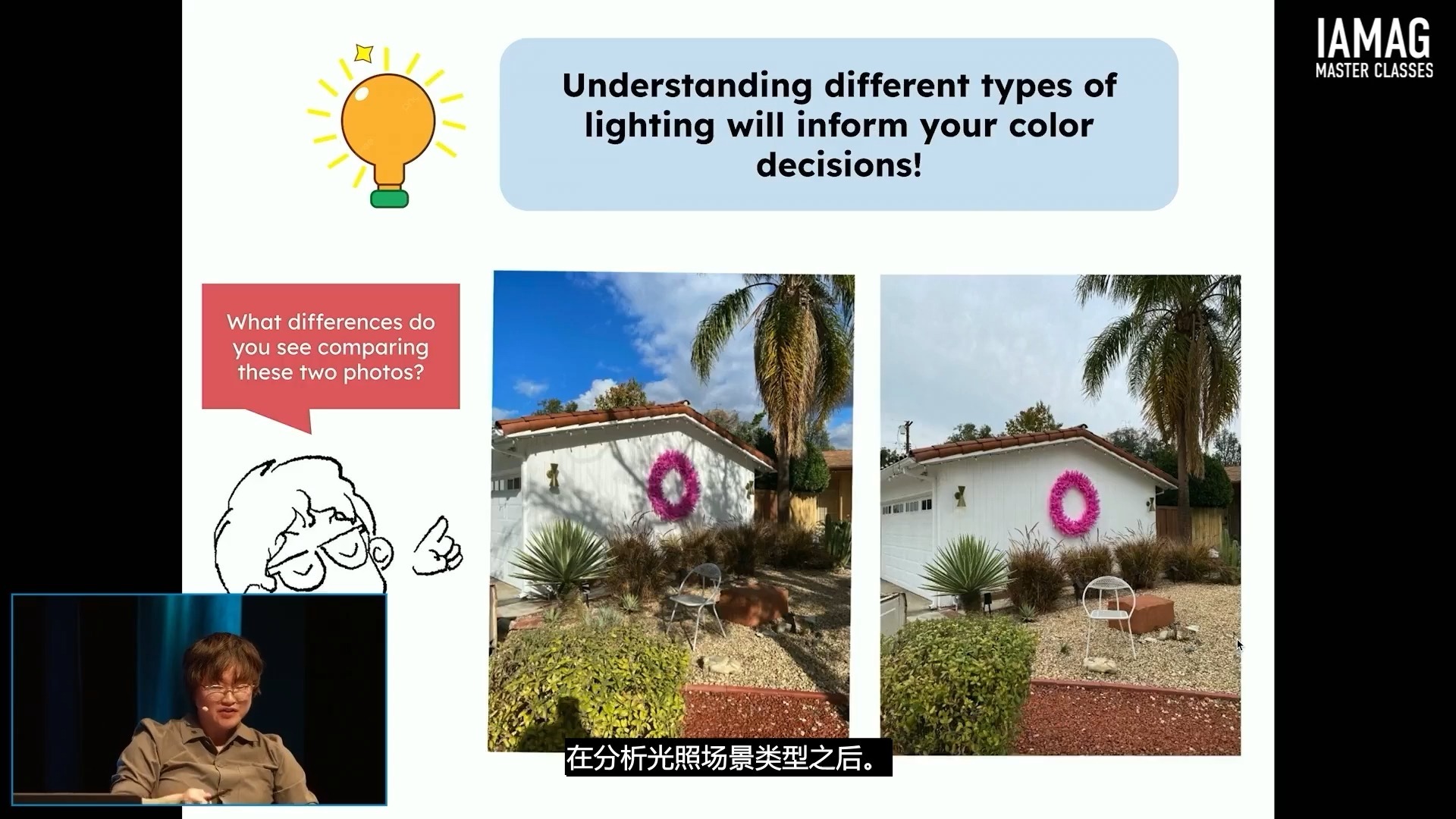 IAMAG
MASTER CLASSES

Understanding different types of lighting will inform your color decisions!

What differences do you see comparing these two photos?

在分析光照场景类型之后。